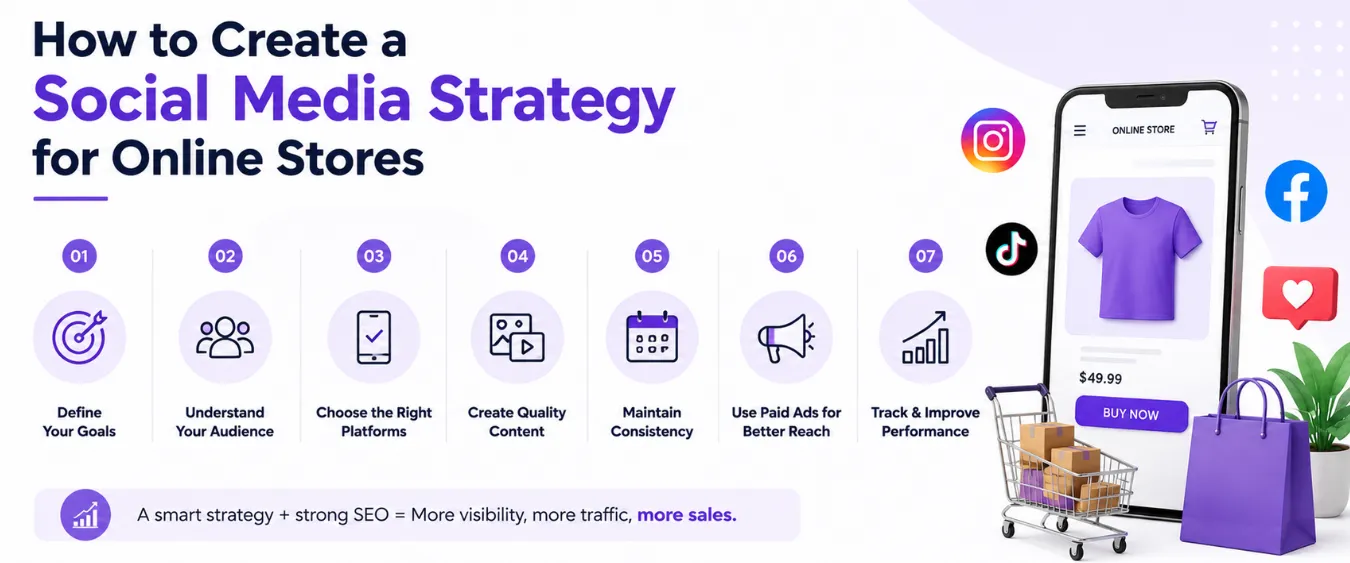 How to Create a
Social Media Strategy
for Online Stores

01
Define Your Goals

02
Understand Your Audience

03
Choose the Right Platforms

04
Create Quality Content

05
Maintain Consistency

06
Use Paid Ads for Better Reach

07
Track & Improve Performance

A smart strategy + strong SEO = More visibility, more traffic, more sales.

ONLINE STORE

$49.99

BUY NOW